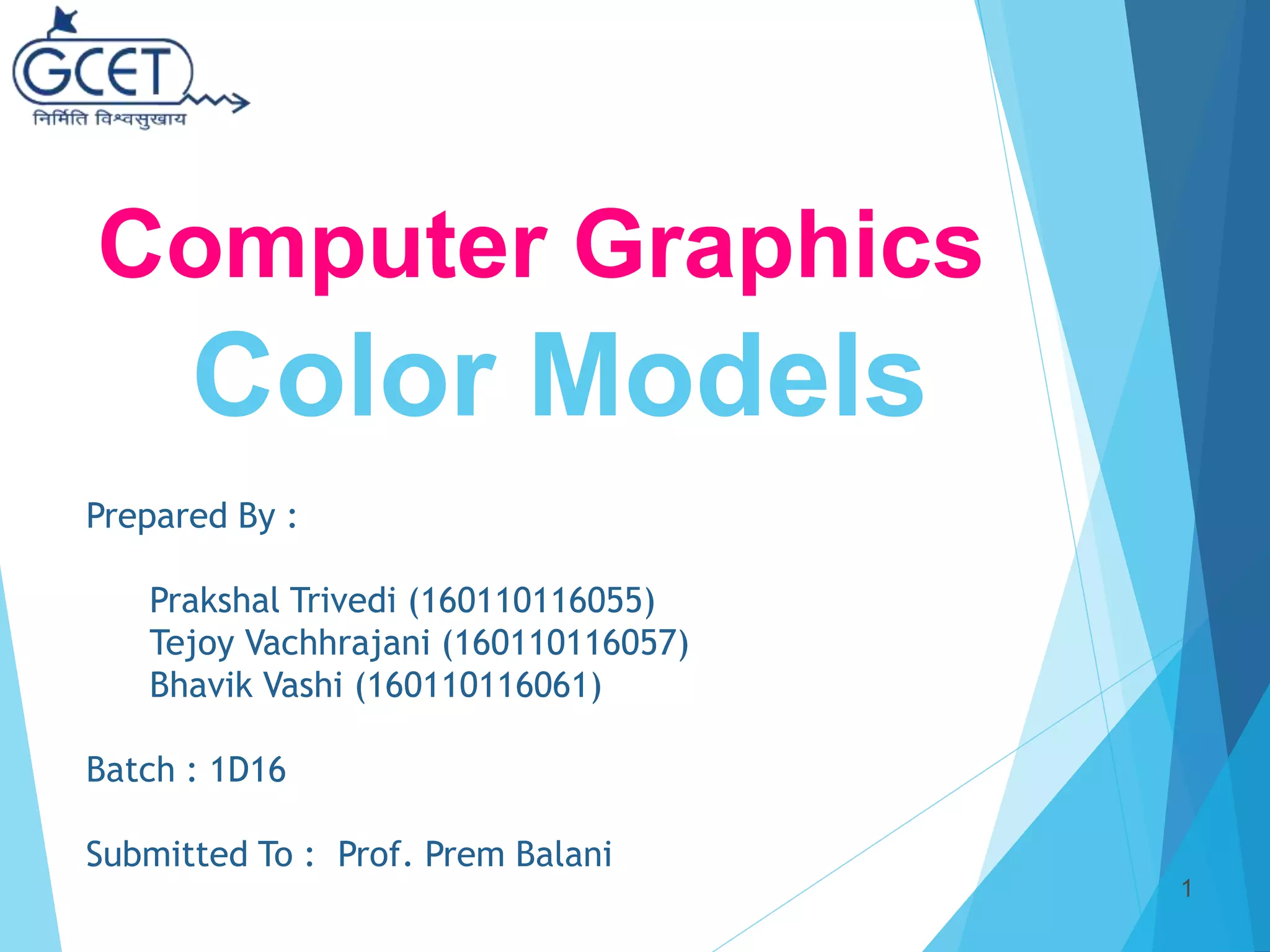 GCET
निर्मिति विश्वसुखाय

Computer Graphics
Color Models

Prepared By :

Prakshal Trivedi (160110116055)
Tejoy Vachhrajani (160110116057)
Bhavik Vashi (160110116061)

Batch : 1D16

Submitted To : Prof. Prem Balani

1